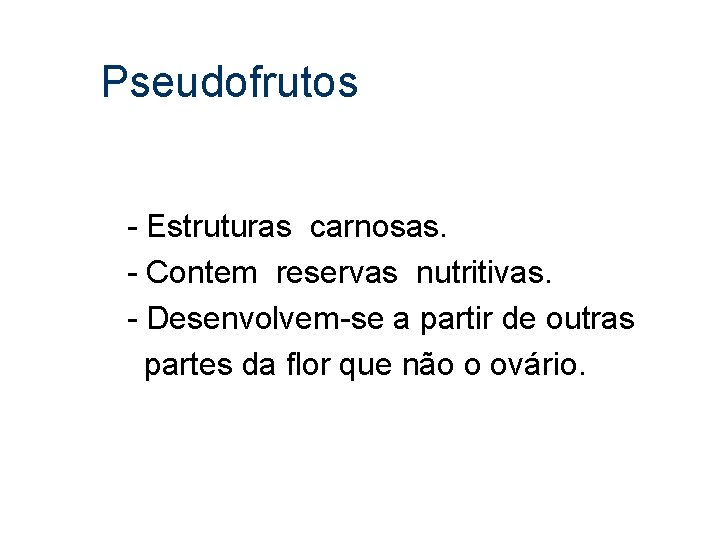 Pseudofrutos

- Estruturas carnosas.
- Contem reservas nutritivas.
- Desenvolvem-se a partir de outras partes da flor que não o ovário.